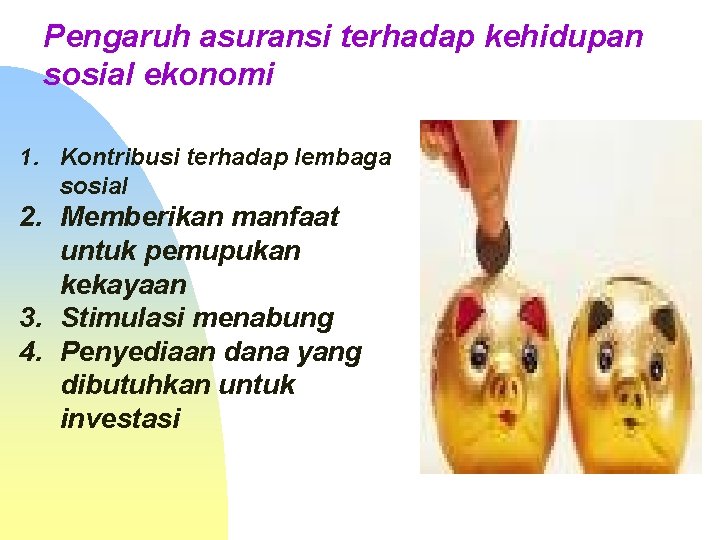 Pengaruh asuransi terhadap kehidupan sosial ekonomi

1. Kontribusi terhadap lembaga sosial
2. Memberikan manfaat untuk pemupukan kekayaan
3. Stimulasi menabung
4. Penyediaan dana yang dibutuhkan untuk investasi